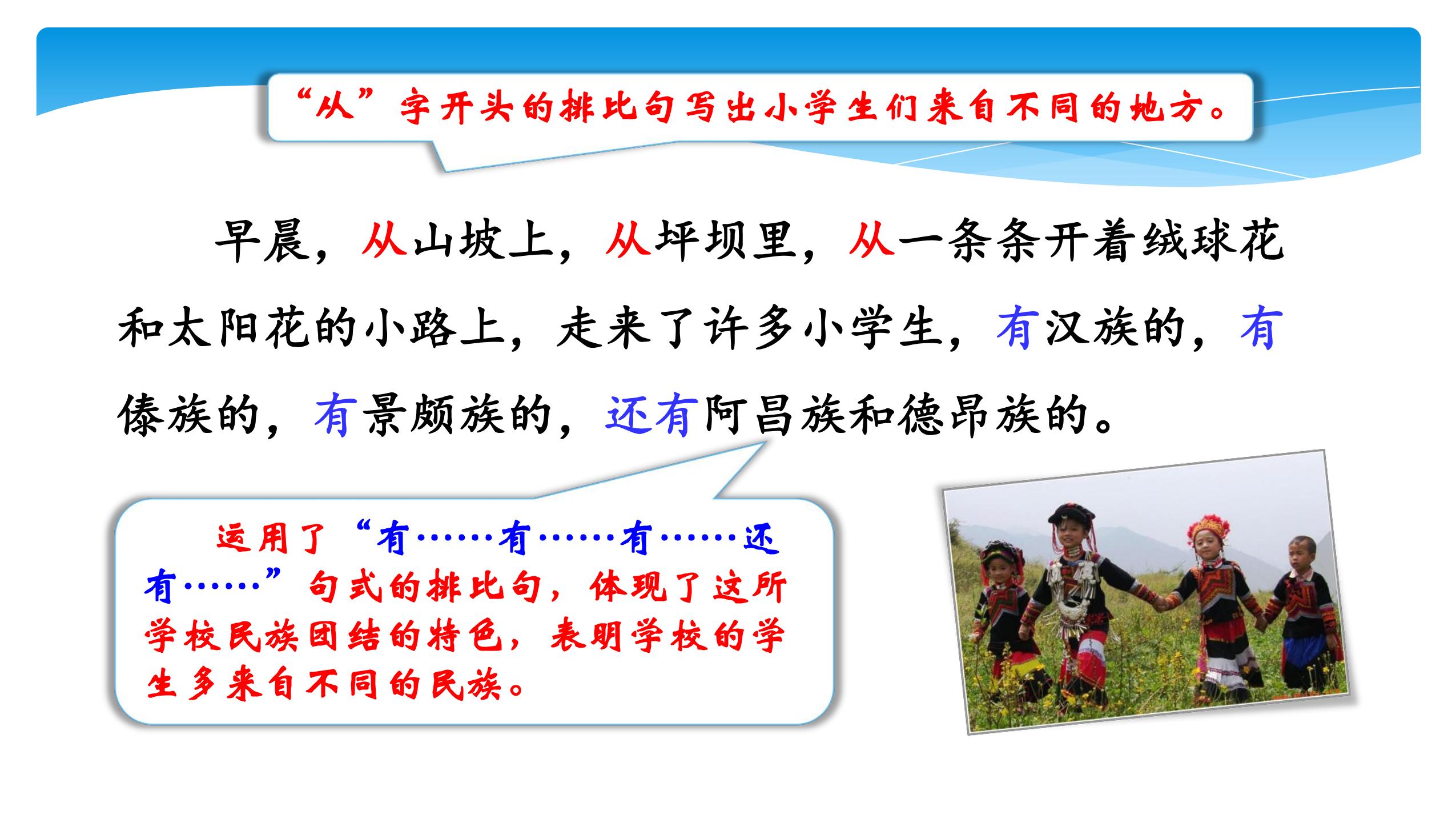 “从”字开头的排比句写出小学生们来自不同的地方。

早晨，从山坡上，从坪坝里，从一条条开着绒球花和太阳花的小路上，走来了许多小学生，有汉族的，有傣族的，有景颇族的，还有阿昌族和德昂族的。

运用了“有……有……有……还有……”句式的排比句，体现了这所学校民族团结的特色，表明学校的学生多来自不同的民族。